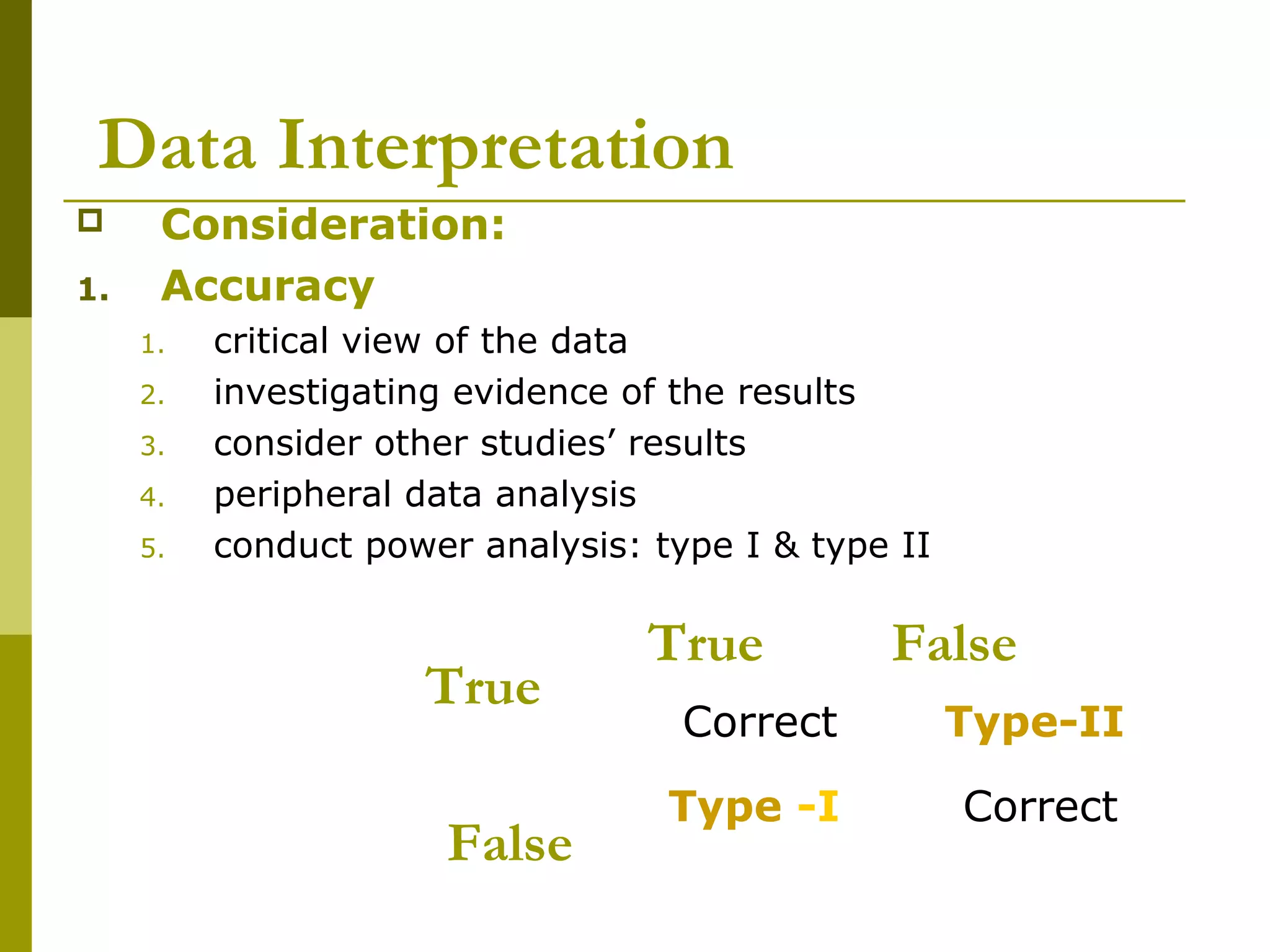 Data Interpretation

Consideration:

1. Accuracy

1. critical view of the data
2. investigating evidence of the results
3. consider other studies' results
4. peripheral data analysis
5. conduct power analysis: type I & type II

| | True | False |
|---|---|---|
| True | Correct | Type-II |
| False | Type -I | Correct |